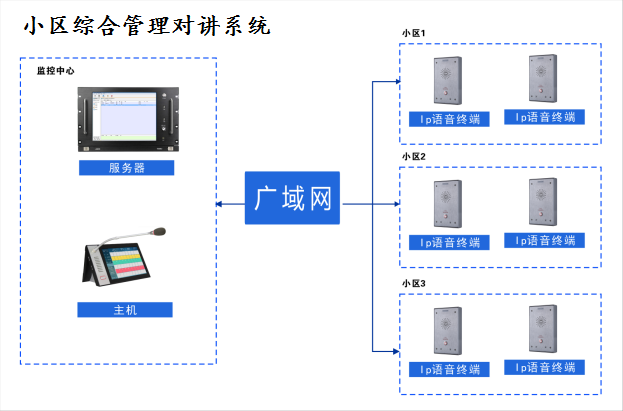 小区综合管理对讲系统

监控中心

服务器

主机

广域网

小区1

Ip语音终端

Ip语音终端

小区2

Ip语音终端

Ip语音终端

小区3

Ip语音终端

Ip语音终端